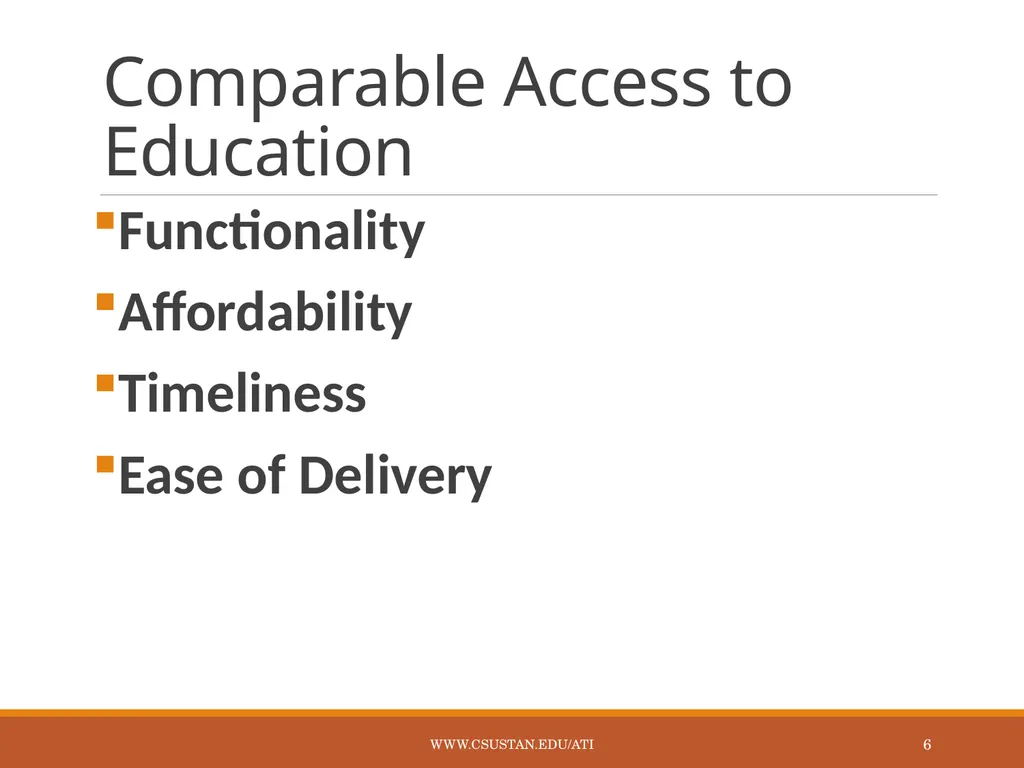 Comparable Access to Education

• Functionality
• Affordability
• Timeliness
• Ease of Delivery

WWW.CSUSTAN.EDU/ATI

6